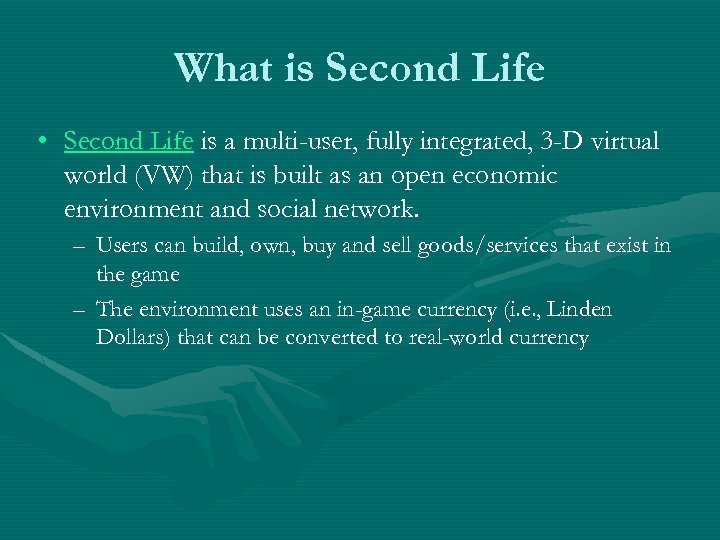 What is Second Life

• Second Life is a multi-user, fully integrated, 3-D virtual world (VW) that is built as an open economic environment and social network.

– Users can build, own, buy and sell goods/services that exist in the game

– The environment uses an in-game currency (i.e., Linden Dollars) that can be converted to real-world currency